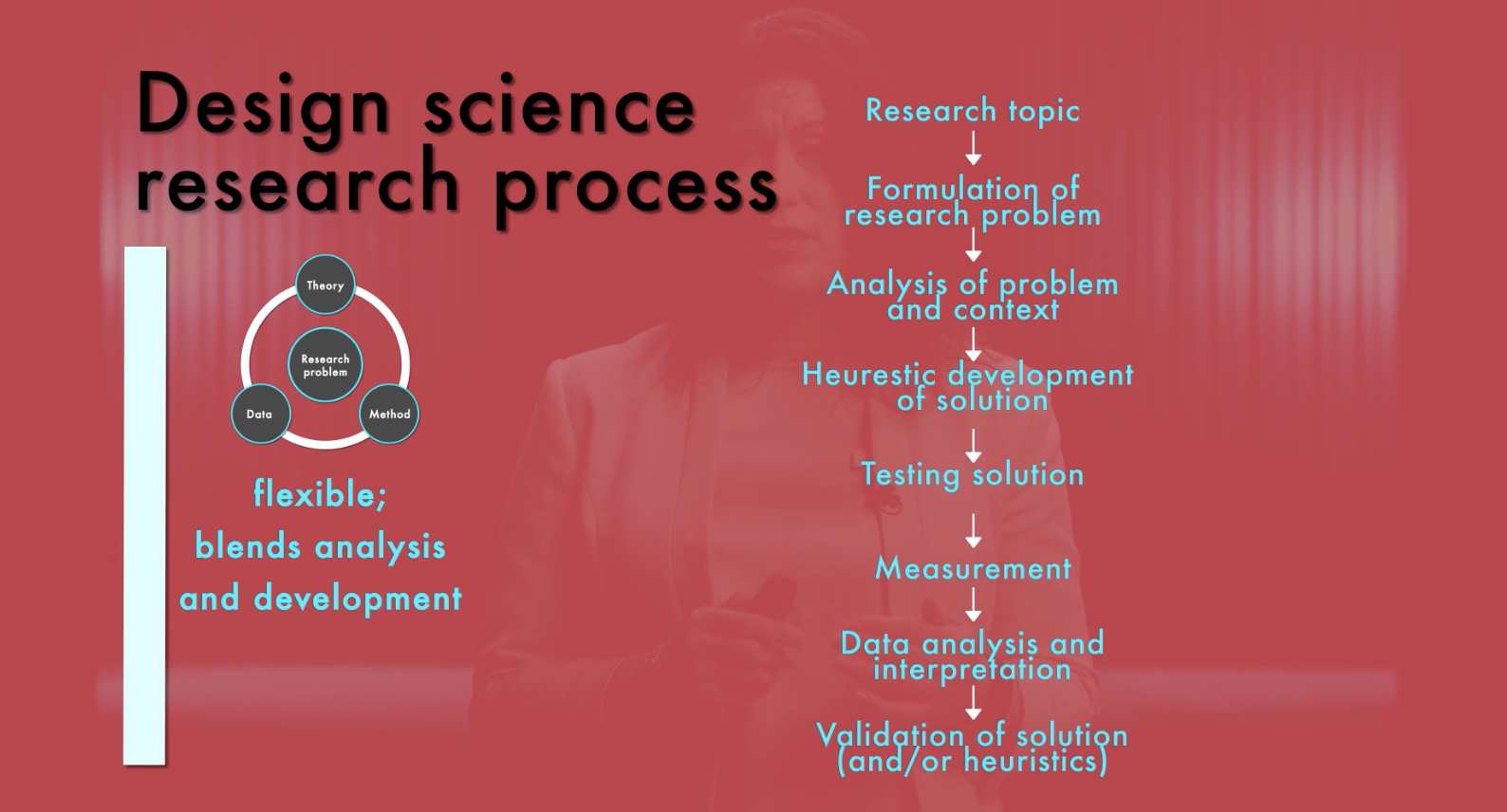 Design science research process

Theory

Research problem

Data

Method

flexible;
blends analysis
and development

Research topic

Formulation of research problem

Analysis of problem and context

Heurestic development of solution

Testing solution

Measurement

Data analysis and interpretation

Validation of solution (and/or heuristics)